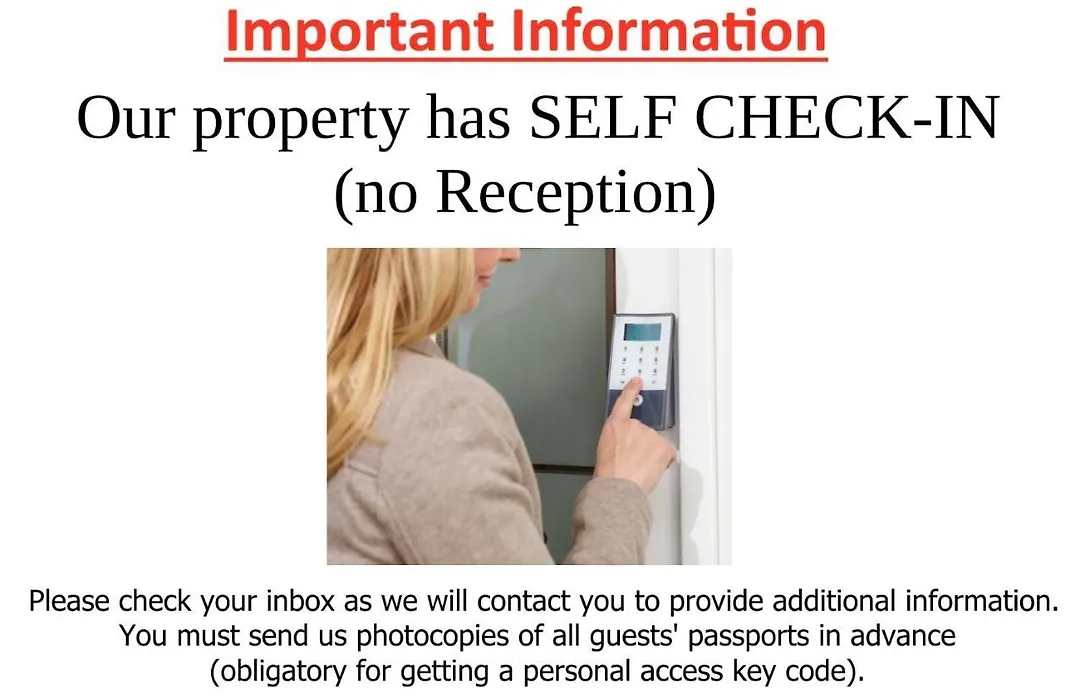 Important Information

Our property has SELF CHECK-IN (no Reception)

Please check your inbox as we will contact you to provide additional information. You must send us photocopies of all guests' passports in advance (obligatory for getting a personal access key code).